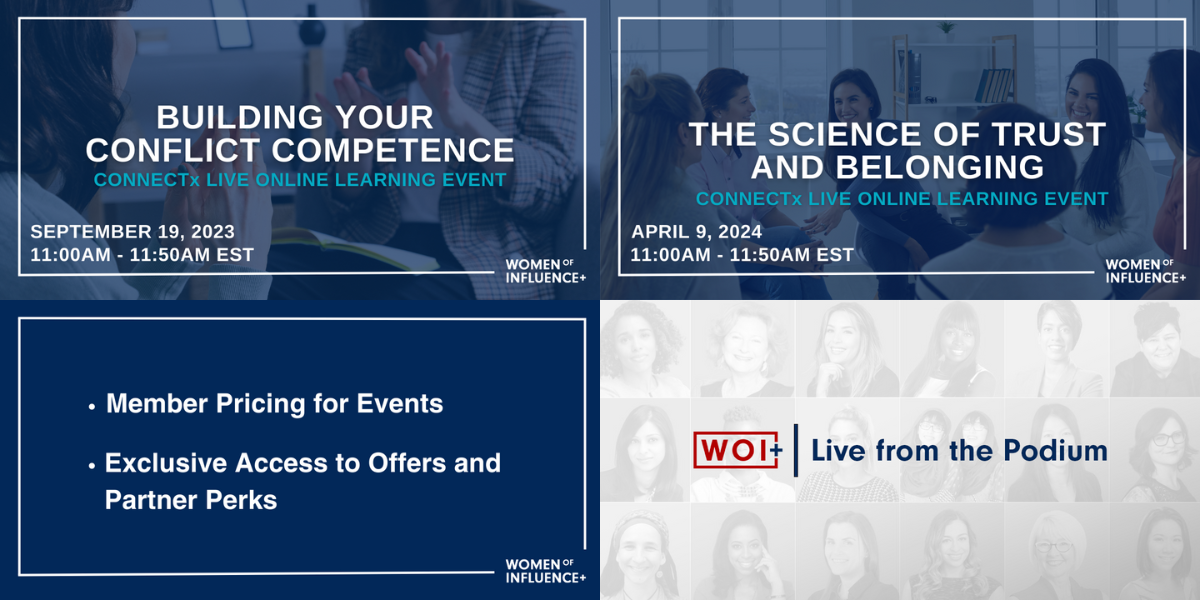 BUILDING YOUR CONFLICT COMPETENCE

CONNECTx LIVE ONLINE LEARNING EVENT

SEPTEMBER 19, 2023
11:00AM - 11:50AM EST

WOMEN OF INFLUENCE+

THE SCIENCE OF TRUST AND BELONGING

CONNECTx LIVE ONLINE LEARNING EVENT

APRIL 9, 2024
11:00AM - 11:50AM EST

WOMEN OF INFLUENCE+

• Member Pricing for Events

• Exclusive Access to Offers and Partner Perks

WOMEN OF INFLUENCE+

WOI+ | Live from the Podium